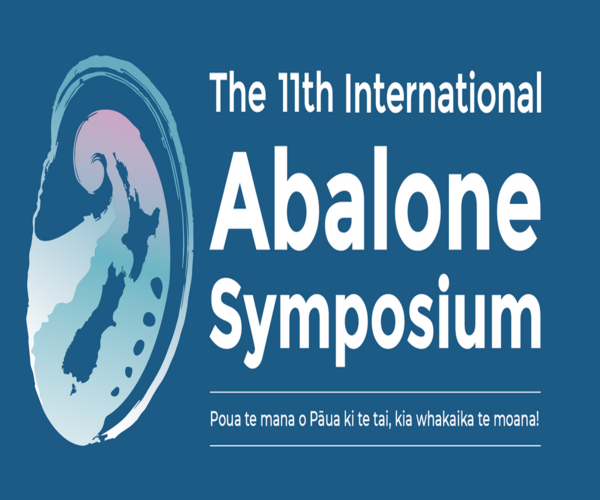 The 11th International
Abalone
Symposium

Poua te mana o Pāua ki te tai, kia whakaika te moana!